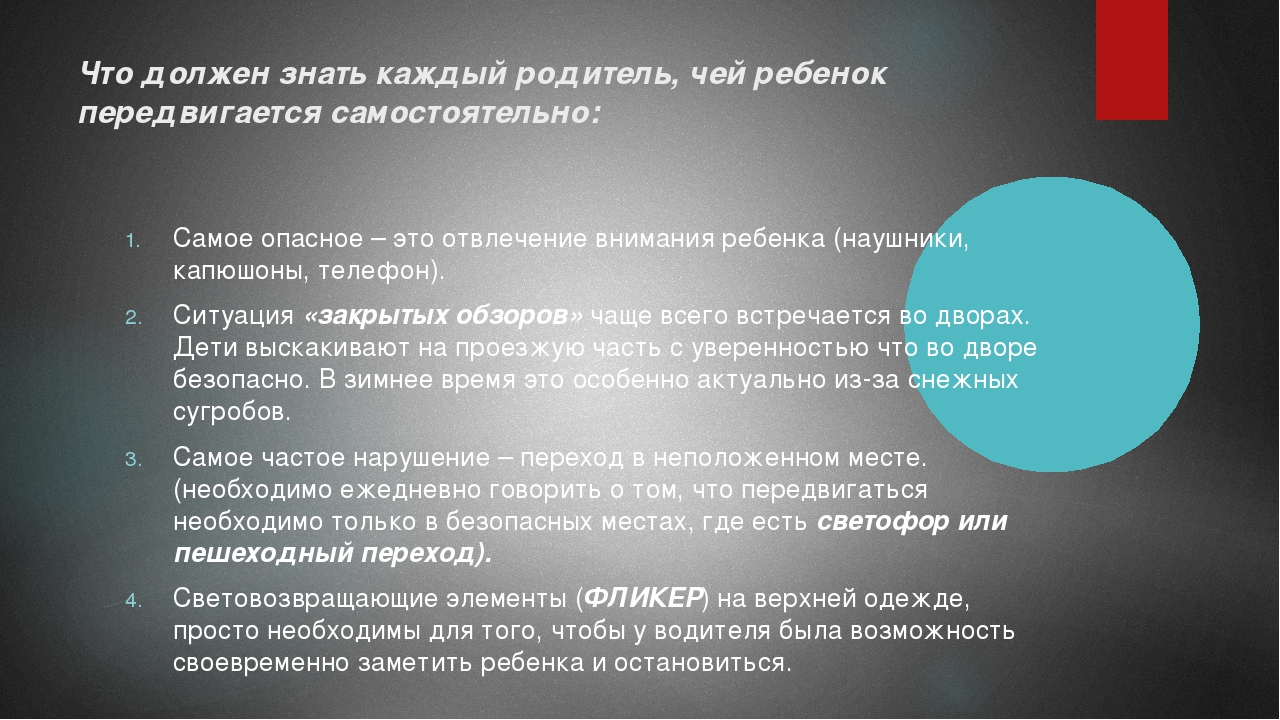 Что должен знать каждый родитель, чей ребенок передвигается самостоятельно:

1. Самое опасное – это отвлечение внимания ребенка (наушники, капюшоны, телефон).
2. Ситуация «закрытых обзоров» чаще всего встречается во дворах. Дети выскакивают на проезжую часть с уверенностью что во дворе безопасно. В зимнее время это особенно актуально из-за снежных сугробов.
3. Самое частое нарушение – переход в неположенном месте. (необходимо ежедневно говорить о том, что передвигаться необходимо только в безопасных местах, где есть светофор или пешеходный переход).
4. Световозвращающие элементы (ФЛИКЕР) на верхней одежде, просто необходимы для того, чтобы у водителя была возможность своевременно заметить ребенка и остановиться.